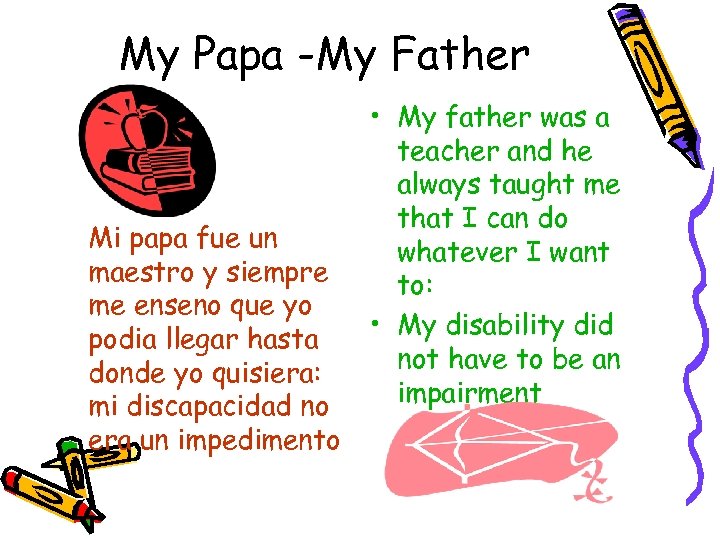 My Papa -My Father

Mi papa fue un maestro y siempre me enseno que yo podia llegar hasta donde yo quisiera: mi discapacidad no era un impedimento

• My father was a teacher and he always taught me that I can do whatever I want to:
• My disability did not have to be an impairment